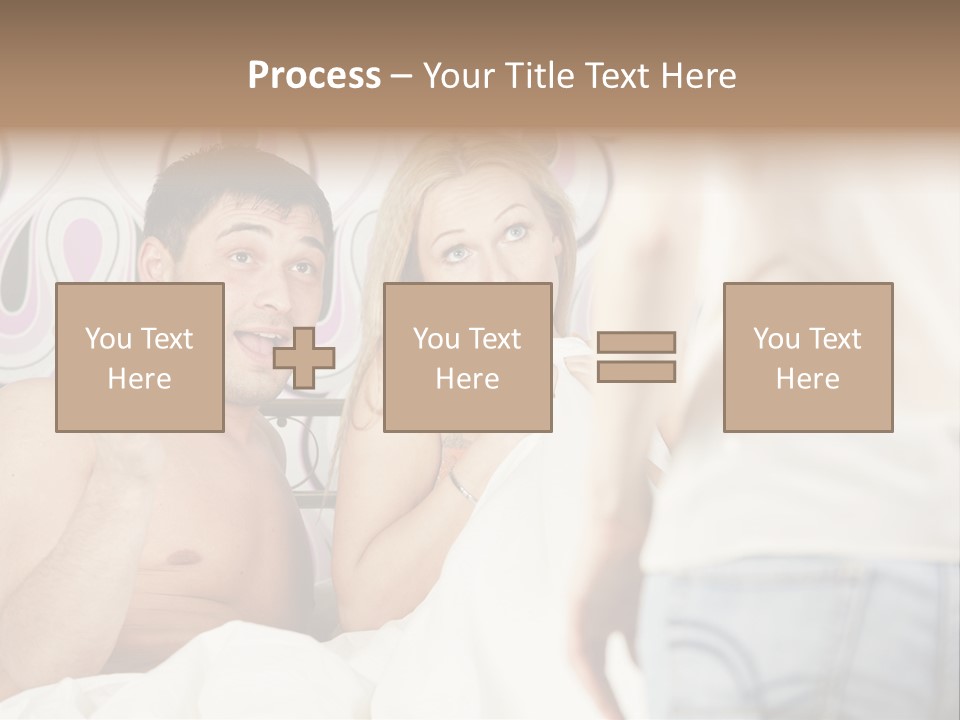 Process – Your Title Text Here

You Text Here

You Text Here

You Text Here